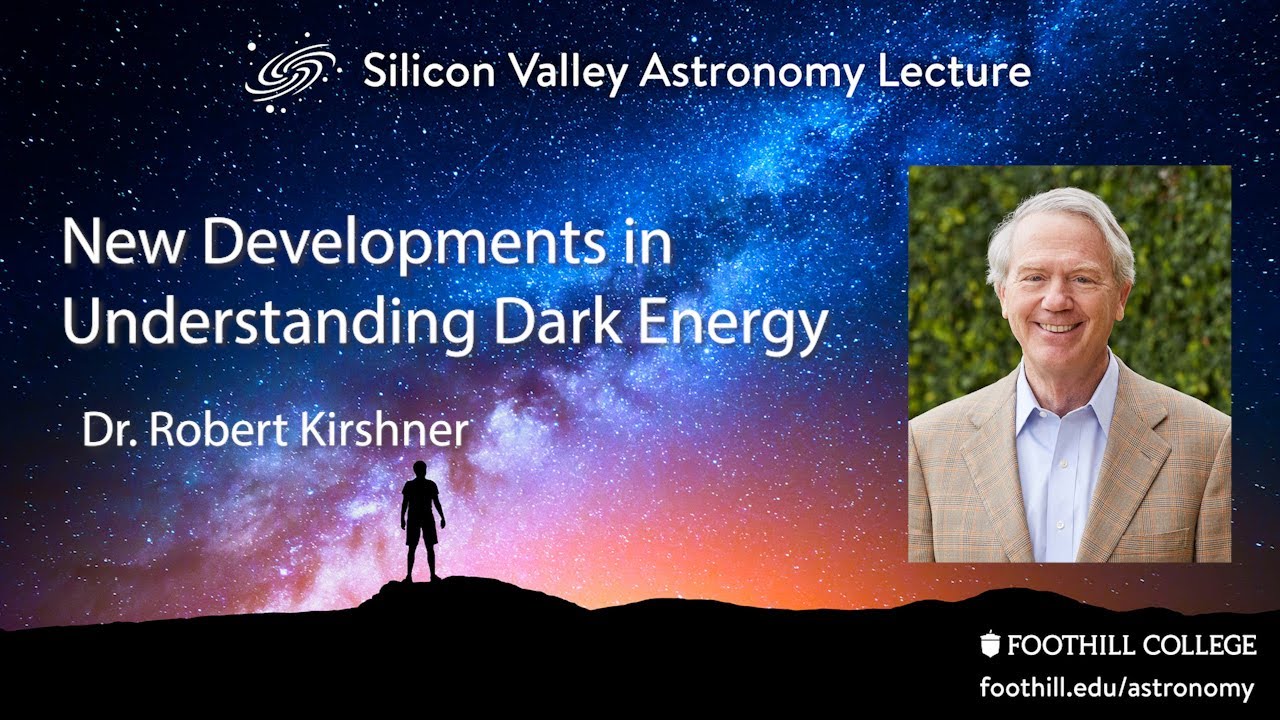 Silicon Valley Astronomy Lecture

New Developments in Understanding Dark Energy

Dr. Robert Kirshner

FOOTHILL COLLEGE
foothill.edu/astronomy